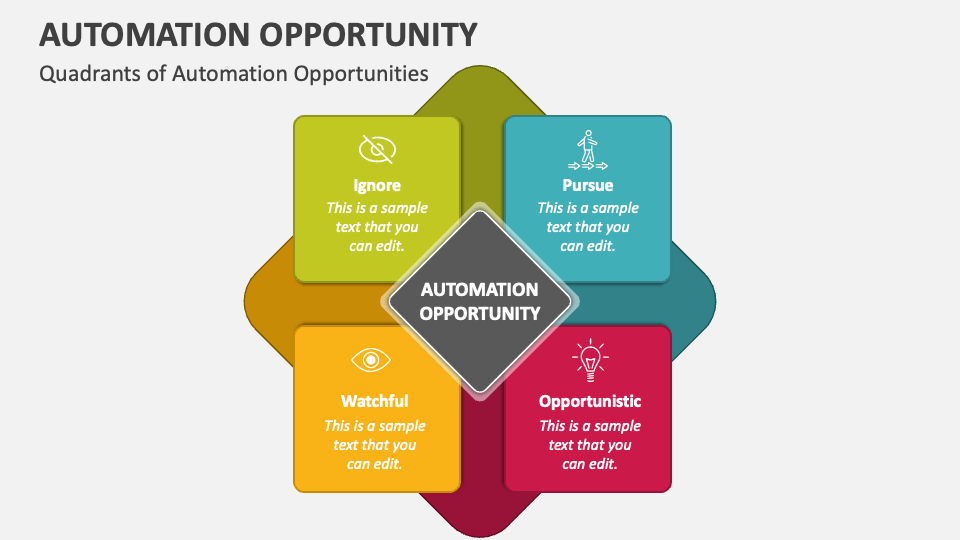 AUTOMATION OPPORTUNITY

Quadrants of Automation Opportunities

Ignore
This is a sample text that you can edit.

Pursue
This is a sample text that you can edit.

AUTOMATION OPPORTUNITY

Watchful
This is a sample text that you can edit.

Opportunistic
This is a sample text that you can edit.